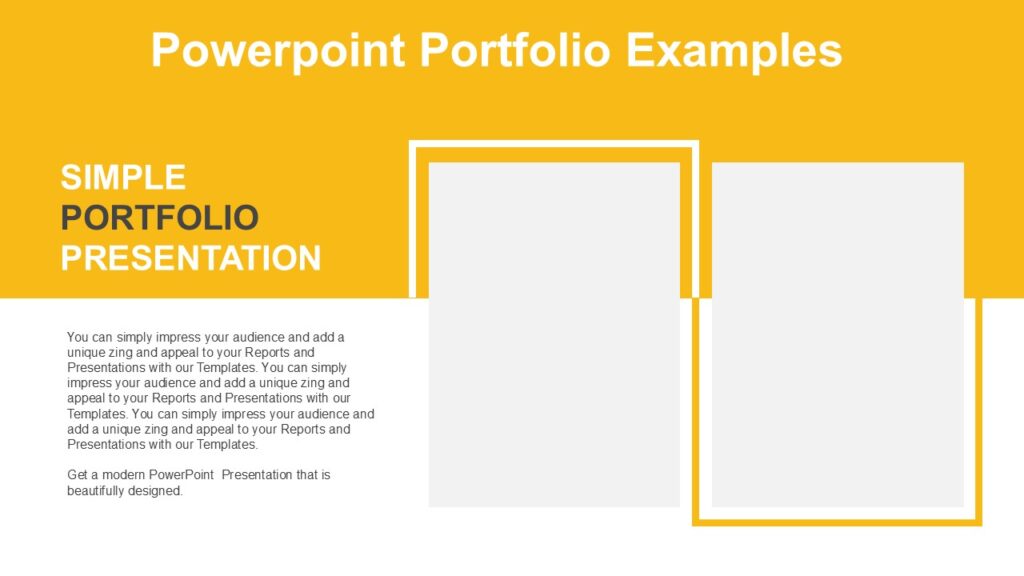 Powerpoint Portfolio Examples

SIMPLE
PORTFOLIO
PRESENTATION

You can simply impress your audience and add a unique zing and appeal to your Reports and Presentations with our Templates. You can simply impress your audience and add a unique zing and appeal to your Reports and Presentations with our Templates. You can simply impress your audience and add a unique zing and appeal to your Reports and Presentations with our Templates.

Get a modern PowerPoint Presentation that is beautifully designed.